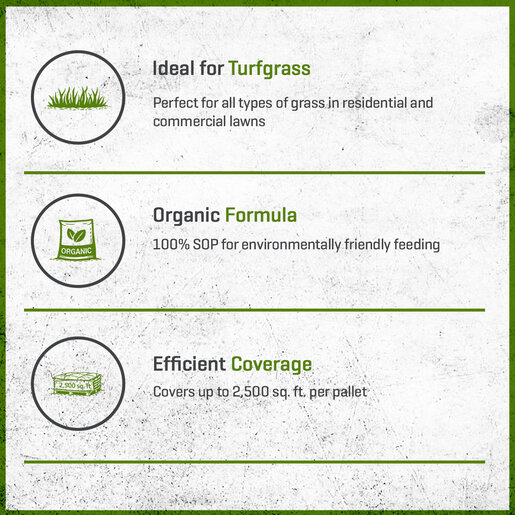 Ideal for Turfgrass

Perfect for all types of grass in residential and commercial lawns

ORGANIC

Organic Formula

100% SOP for environmentally friendly feeding

2,500 sq. ft

Efficient Coverage

Covers up to 2,500 sq. ft. per pallet